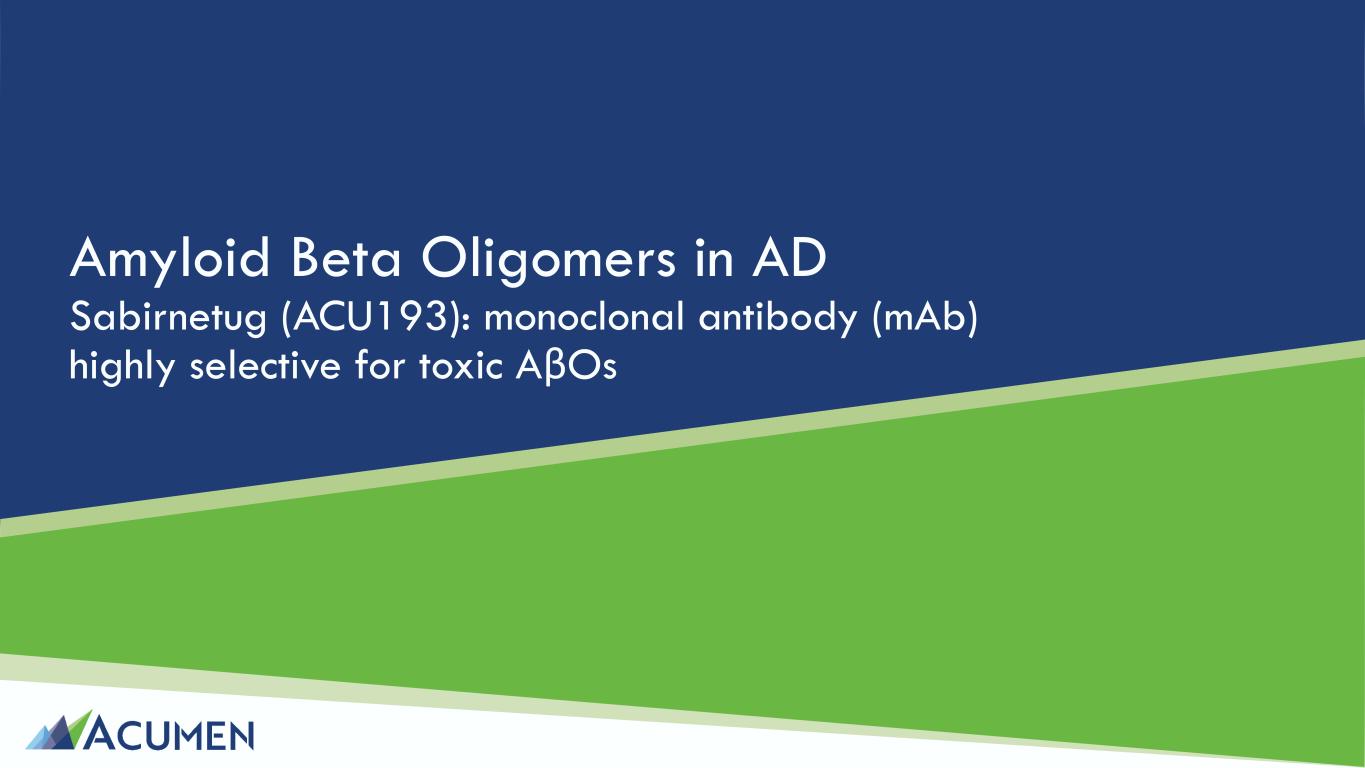 Amyloid Beta Oligomers in AD

Sabirnetug (ACU193): monoclonal antibody (mAb) highly selective for toxic AβOs

ACUMEN